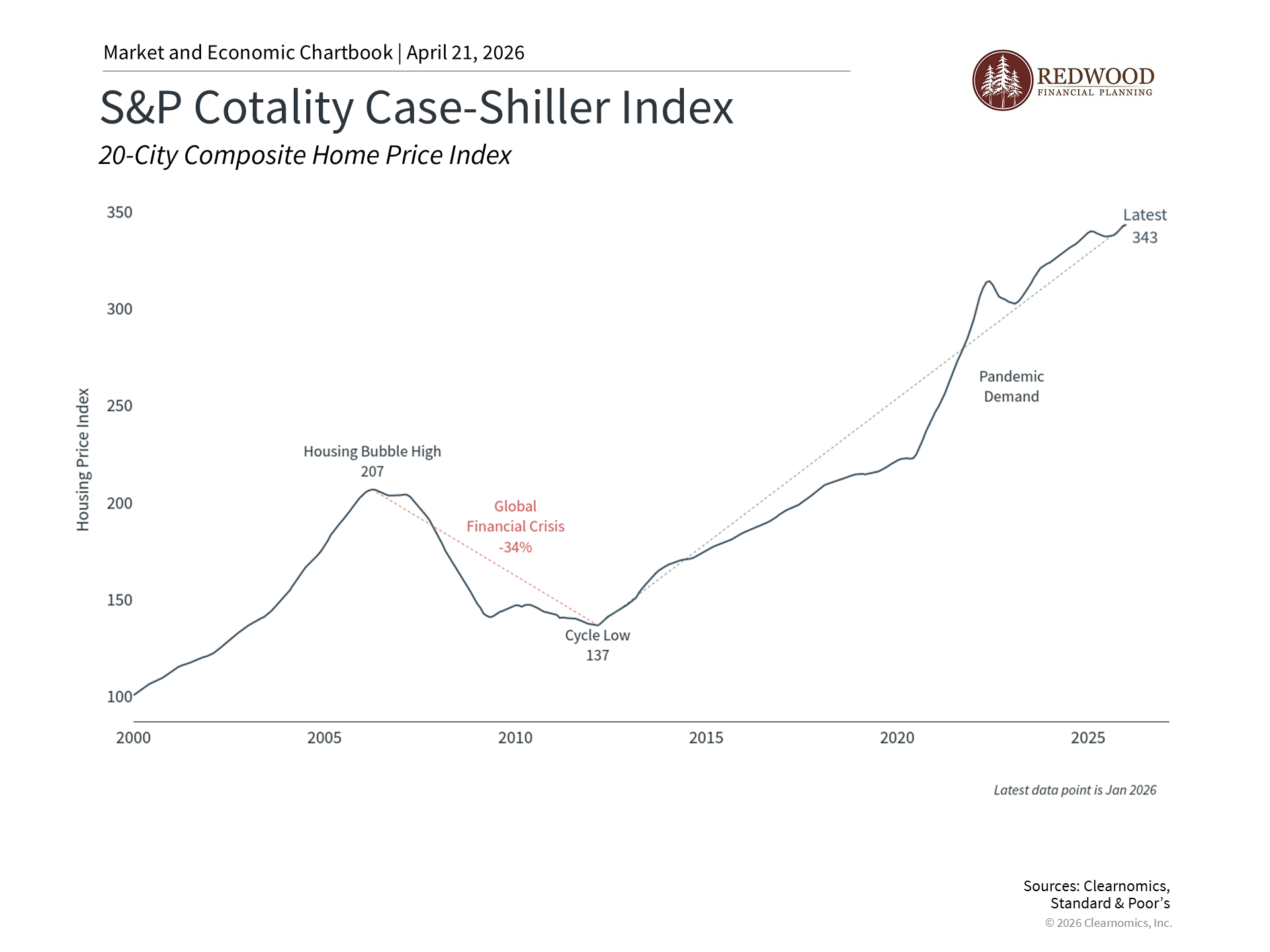 Market and Economic Chartbook | April 21, 2026

REDWOOD
FINANCIAL PLANNING

S&P Cotality Case-Shiller Index

20-City Composite Home Price Index

Housing Price Index

350
300
250
200
150
100

Latest
343

Pandemic
Demand

Housing Bubble High
207

Global
Financial Crisis
-34%

Cycle Low
137

2000
2005
2010
2015
2020
2025

Latest data point is Jan 2026

Sources: Clearnomics,
Standard & Poor's
© 2026 Clearnomics, Inc.